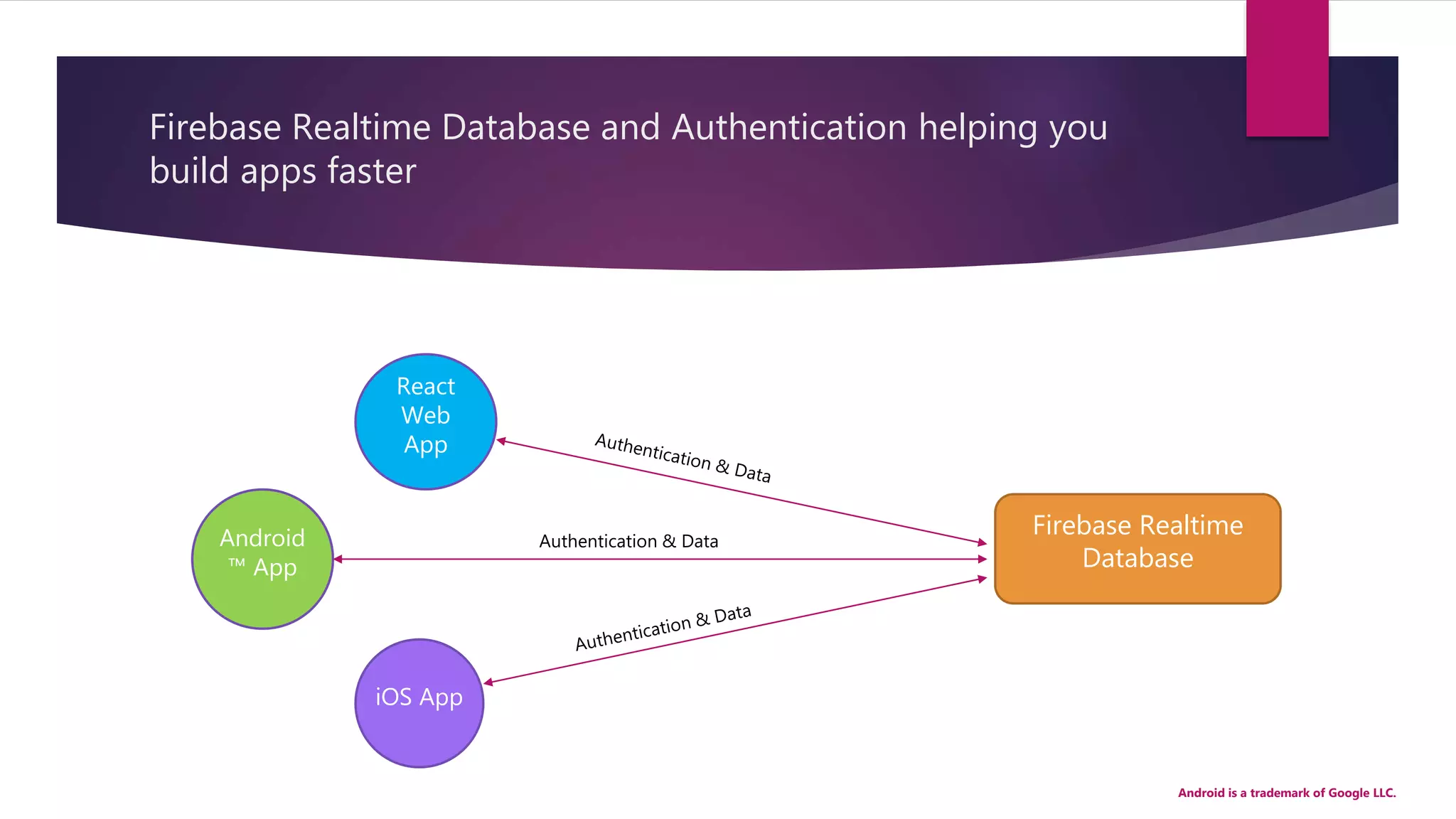 Firebase Realtime Database and Authentication helping you build apps faster

React Web App

Authentication & Data

Android ™ App

Authentication & Data

Firebase Realtime Database

Authentication & Data

iOS App

Android is a trademark of Google LLC.